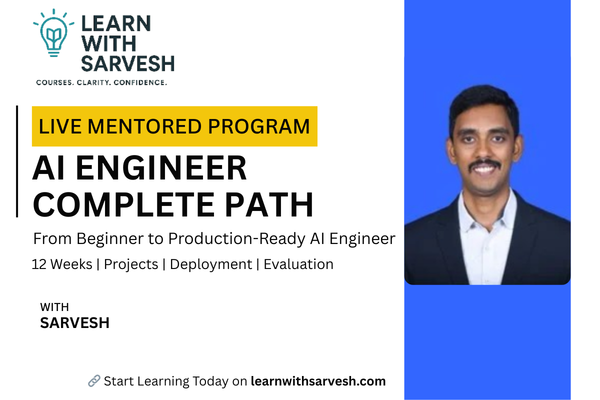 LEARN WITH SARVESH
COURSES. CLARITY. CONFIDENCE.

LIVE MENTORED PROGRAM

AI ENGINEER COMPLETE PATH

From Beginner to Production-Ready AI Engineer

12 Weeks | Projects | Deployment | Evaluation

WITH
SARVESH

Start Learning Today on learnwithsarvesh.com